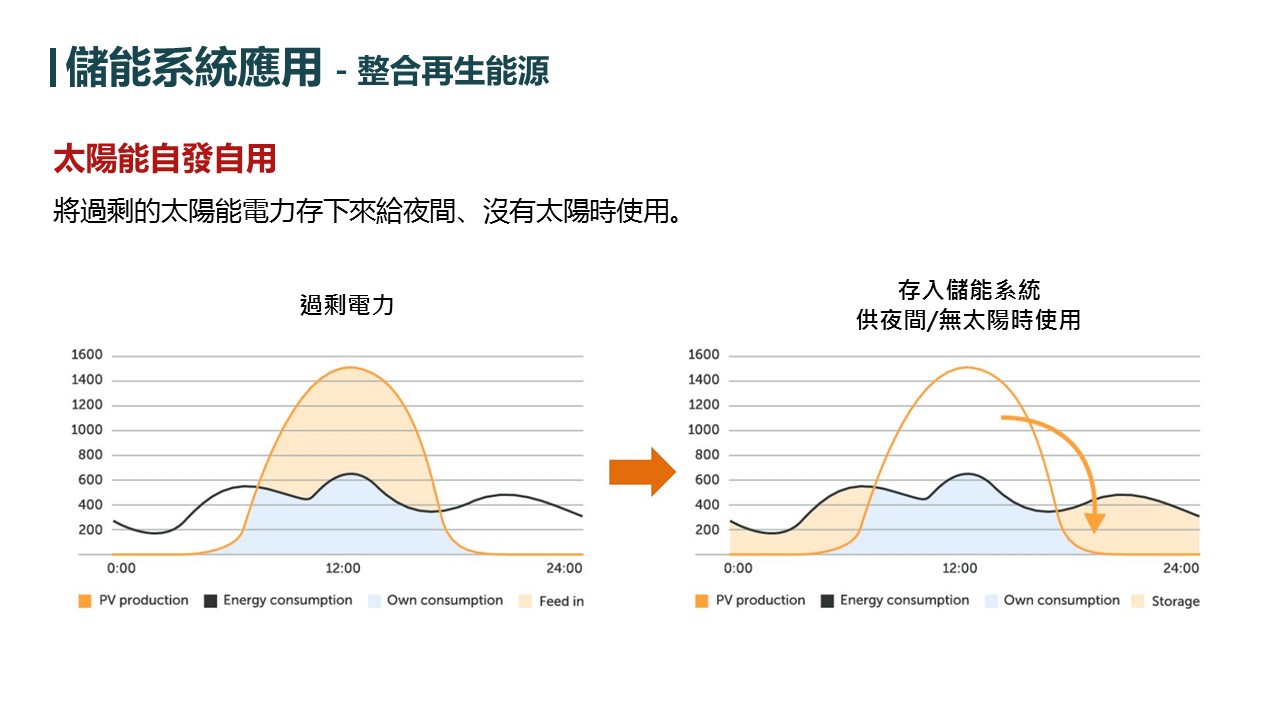 儲能系統應用 - 整合再生能源

太陽能自發自用

將過剩的太陽能電力存下來給夜間、沒有太陽時使用。

過剩電力

1600
1400
1200
1000
800
600
400
200
0:00
12:00
24:00

PV production
Energy consumption
Own consumption
Feed in

存入儲能系統
供夜間/無太陽時使用

1600
1400
1200
1000
800
600
400
200
0:00
12:00
24:00

PV production
Energy consumption
Own consumption
Storage